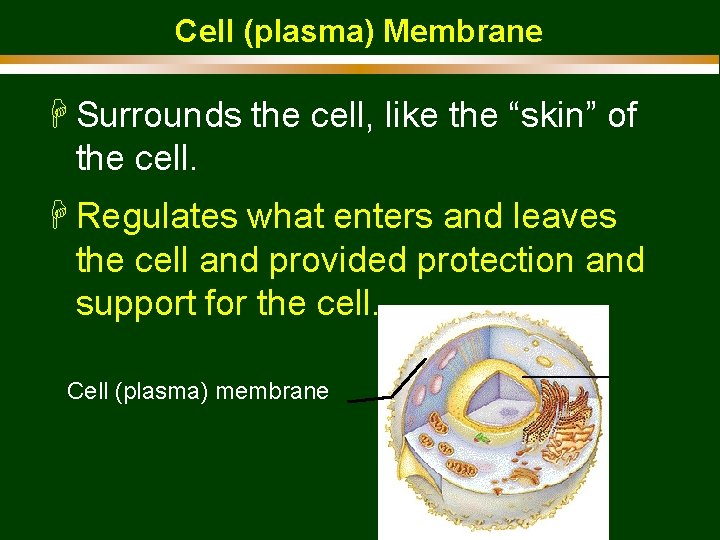 Cell (plasma) Membrane

Surrounds the cell, like the “skin” of the cell.

Regulates what enters and leaves the cell and provided protection and support for the cell.

Cell (plasma) membrane